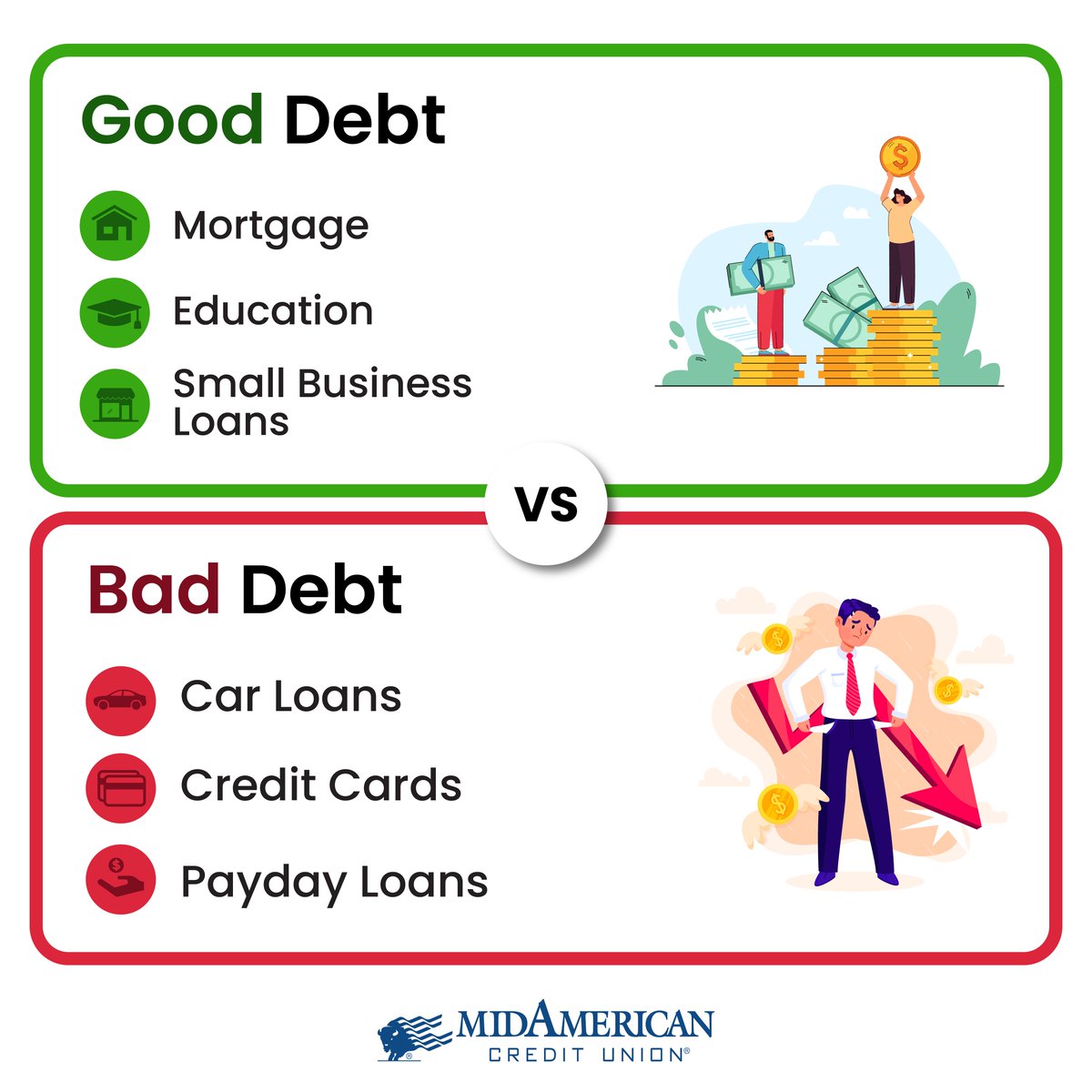 Good Debt

Mortgage

Education

Small Business Loans

VS

Bad Debt

Car Loans

Credit Cards

Payday Loans

MIDAMERICAN CREDIT UNION®